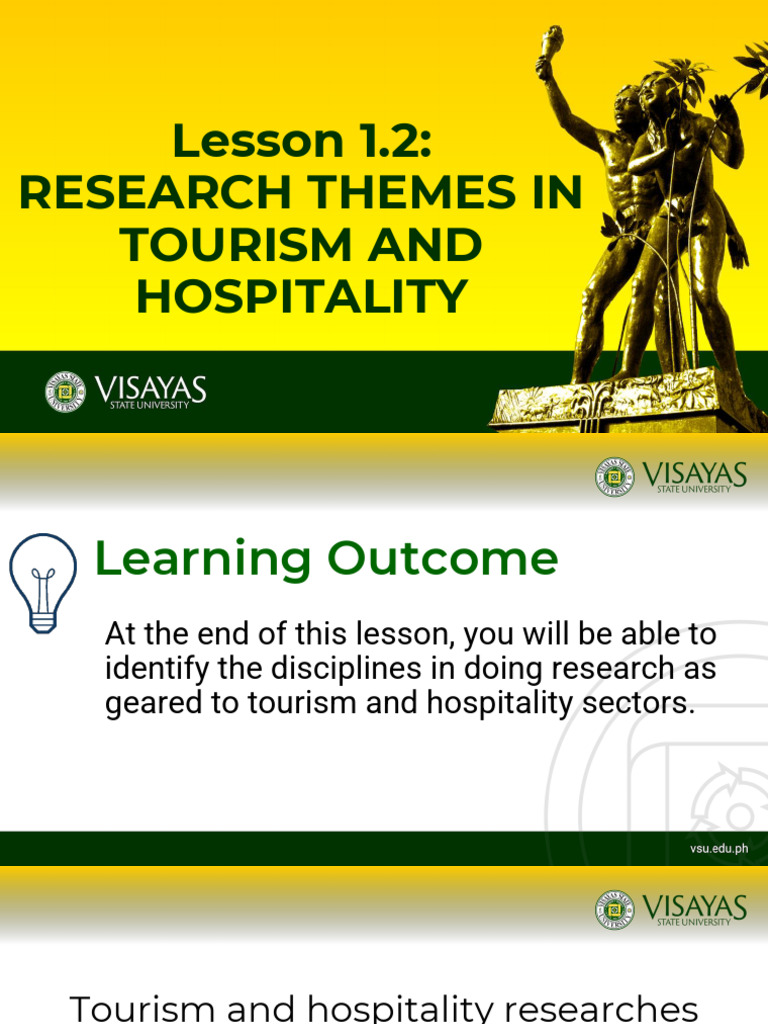 Lesson 1.2:
RESEARCH THEMES IN TOURISM AND HOSPITALITY

VISAYAS
STATE UNIVERSITY

VISAYAS
STATE UNIVERSITY

Learning Outcome

At the end of this lesson, you will be able to identify the disciplines in doing research as geared to tourism and hospitality sectors.

vsu.edu.ph

VISAYAS
STATE UNIVERSITY

Tourism and hospitality researches